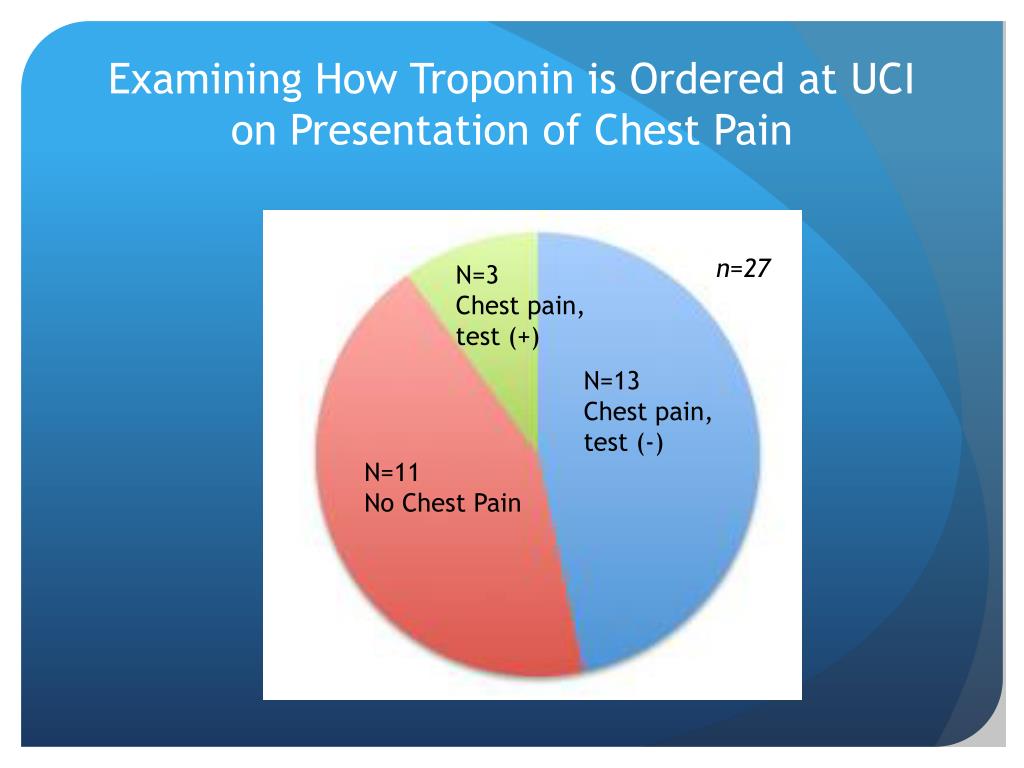 Examining How Troponin is Ordered at UCI on Presentation of Chest Pain

n=27

N=3
Chest pain, test (+)

N=13
Chest pain, test (-)

N=11
No Chest Pain